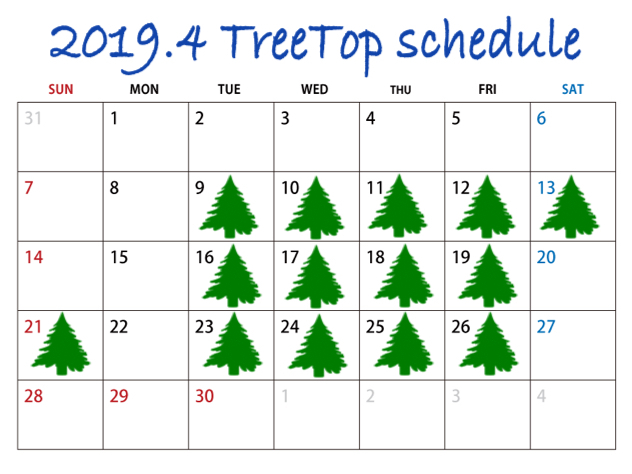 2019.4 TreeTop schedule

| SUN | MON | TUE | WED | THU | FRI | SAT |
|---|---|---|---|---|---|---|
| 31 | 1 | 2 | 3 | 4 | 5 | 6 |
| 7 | 8 | 9 | 10 | 11 | 12 | 13 |
| 14 | 15 | 16 | 17 | 18 | 19 | 20 |
| 21 | 22 | 23 | 24 | 25 | 26 | 27 |
| 28 | 29 | 30 | 1 | 2 | 3 | 4 |